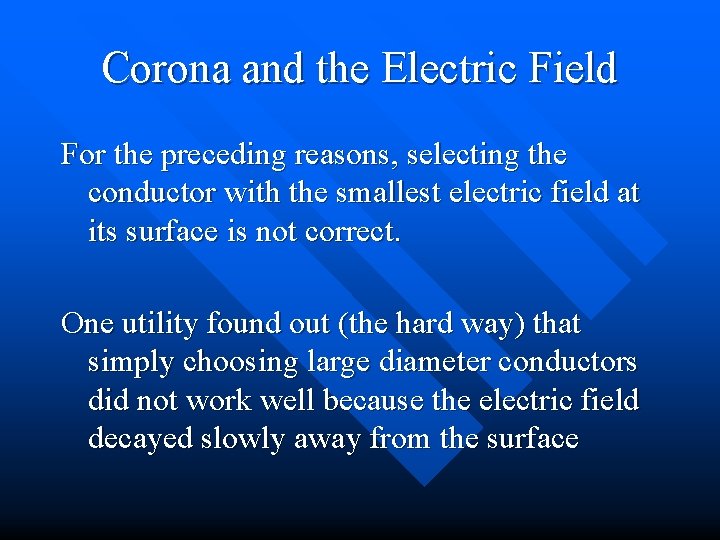 Corona and the Electric Field

For the preceding reasons, selecting the conductor with the smallest electric field at its surface is not correct.

One utility found out (the hard way) that simply choosing large diameter conductors did not work well because the electric field decayed slowly away from the surface